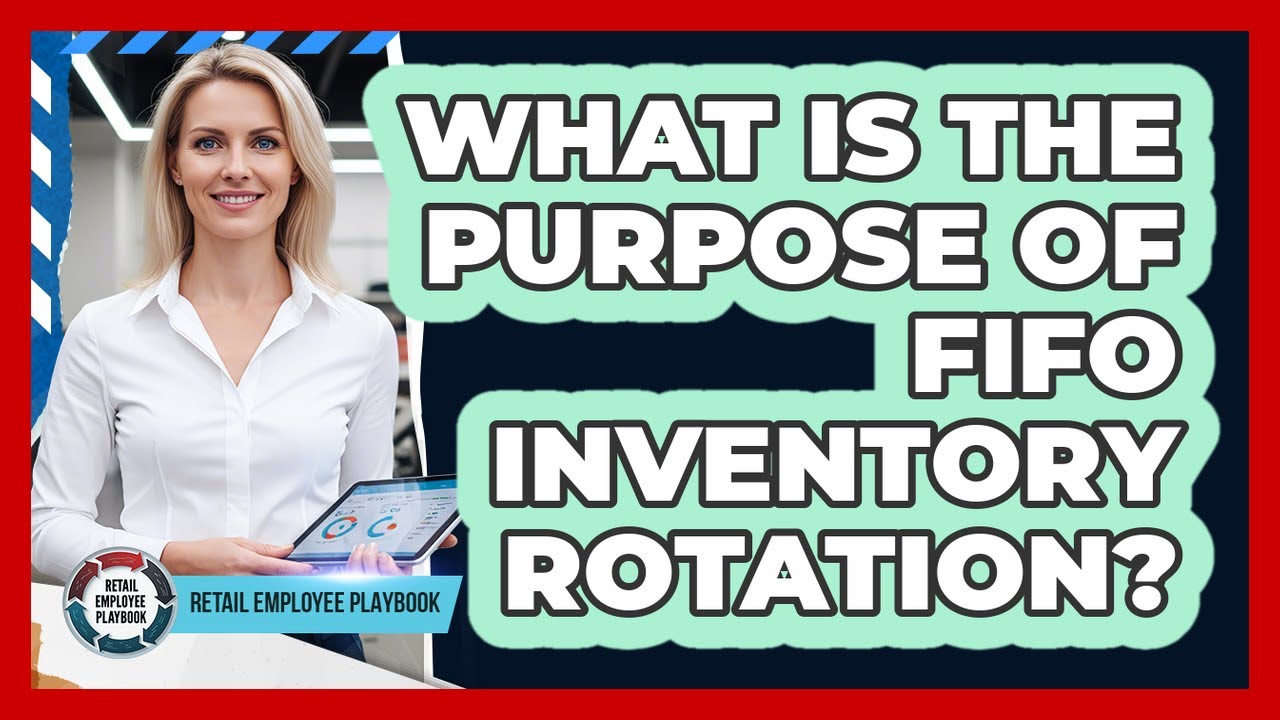 WHAT IS THE PURPOSE OF FIFO INVENTORY ROTATION?

RETAIL EMPLOYEE PLAYBOOK

RETAIL EMPLOYEE PLAYBOOK